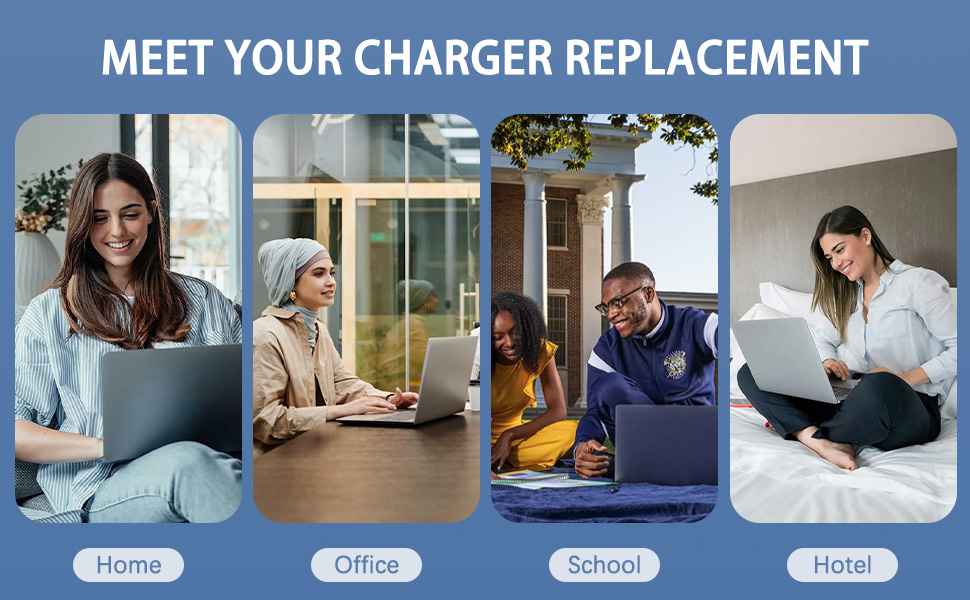 MEET YOUR CHARGER REPLACEMENT

Home

Office

School

Hotel